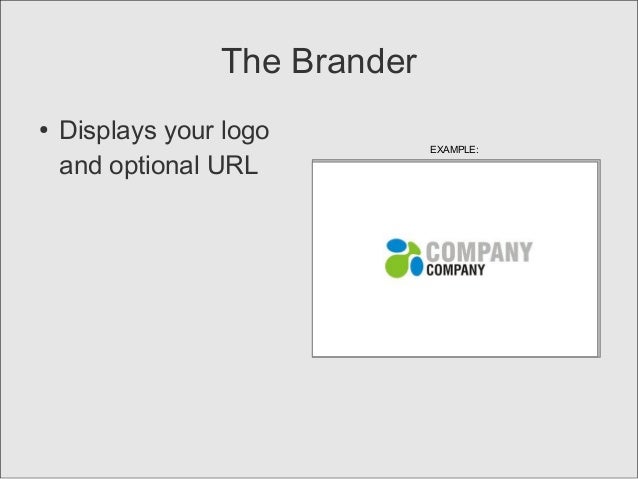 The Brander

• Displays your logo and optional URL

EXAMPLE:

COMPANY
COMPANY